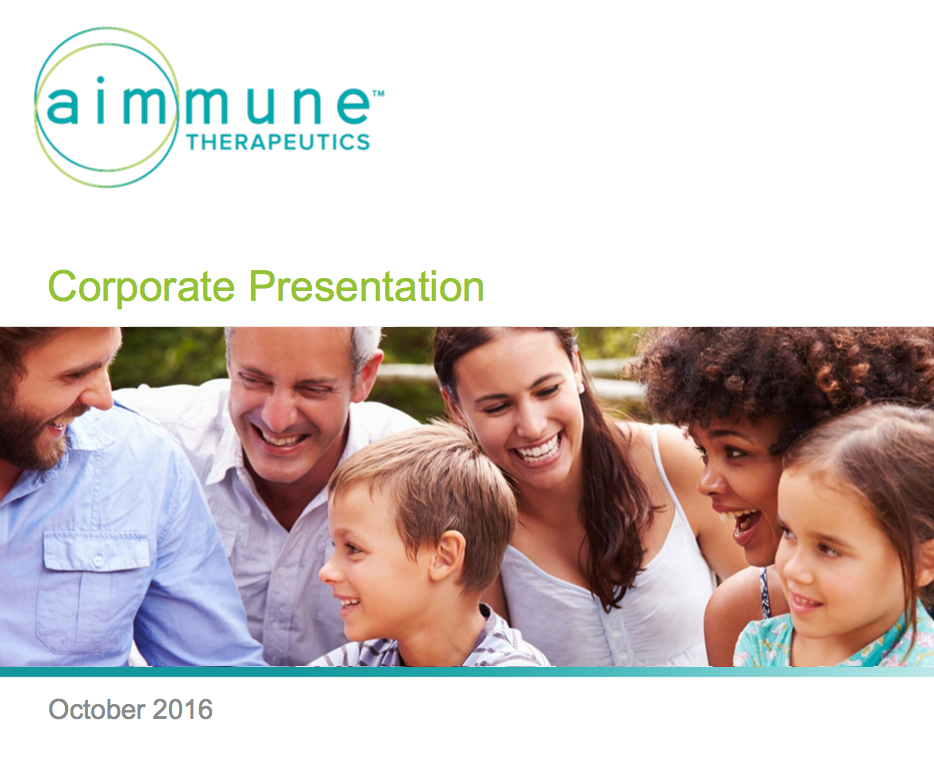 aimmune™
THERAPEUTICS

Corporate Presentation

October 2016